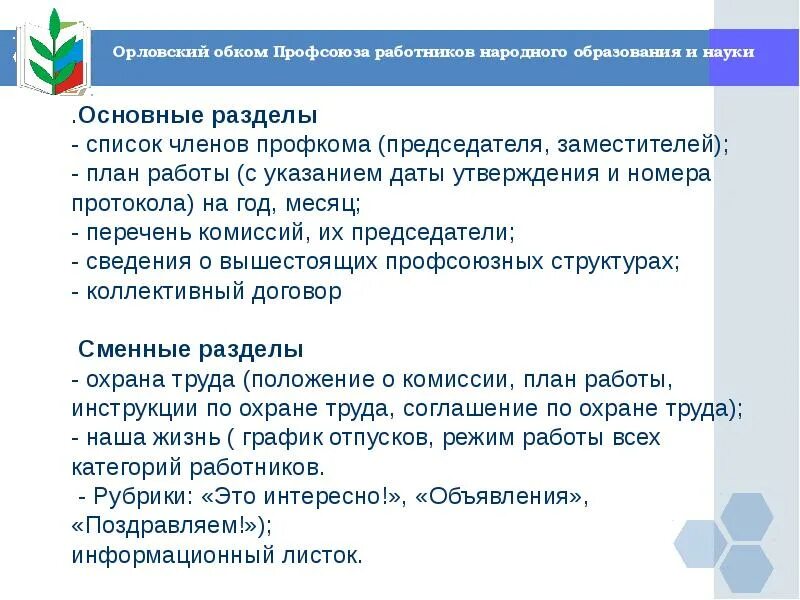 Орловский обком Профсоюза работников народного образования и науки

.Основные разделы
- список членов профкома (председателя, заместителей);
- план работы (с указанием даты утверждения и номера протокола) на год, месяц;
- перечень комиссий, их председатели;
- сведения о вышестоящих профсоюзных структурах;
- коллективный договор

Сменные разделы
- охрана труда (положение о комиссии, план работы, инструкции по охране труда, соглашение по охране труда);
- наша жизнь ( график отпусков, режим работы всех категорий работников.
- Рубрики: «Это интересно!», «Объявления», «Поздравляем!»);
информационный листок.